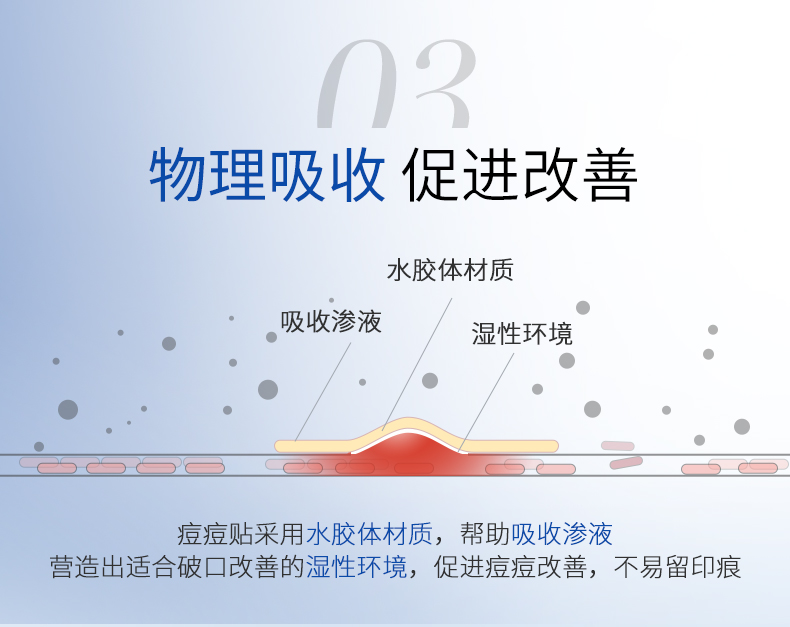 03

物理吸收 促进改善

水胶体材质

吸收渗液

湿性环境

痘痘贴采用水胶体材质，帮助吸收渗液
营造出适合破口改善的湿性环境，促进痘痘改善，不易留印痕